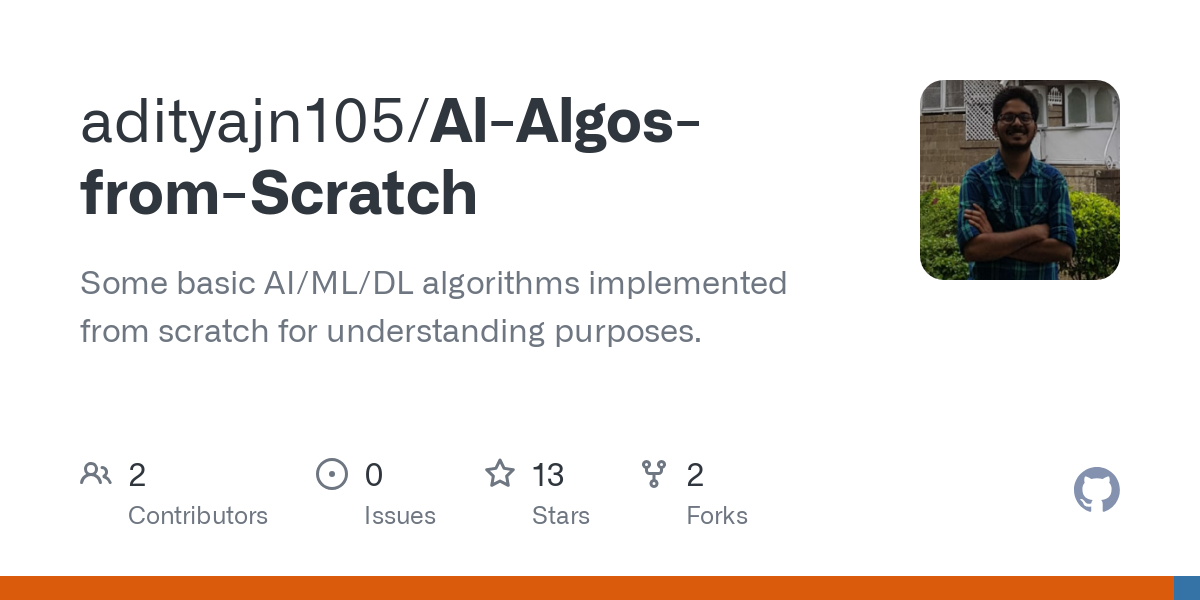 adityajn105/AI-Algos-from-Scratch

Some basic AI/ML/DL algorithms implemented from scratch for understanding purposes.

2 Contributors

0 Issues

13 Stars

2 Forks